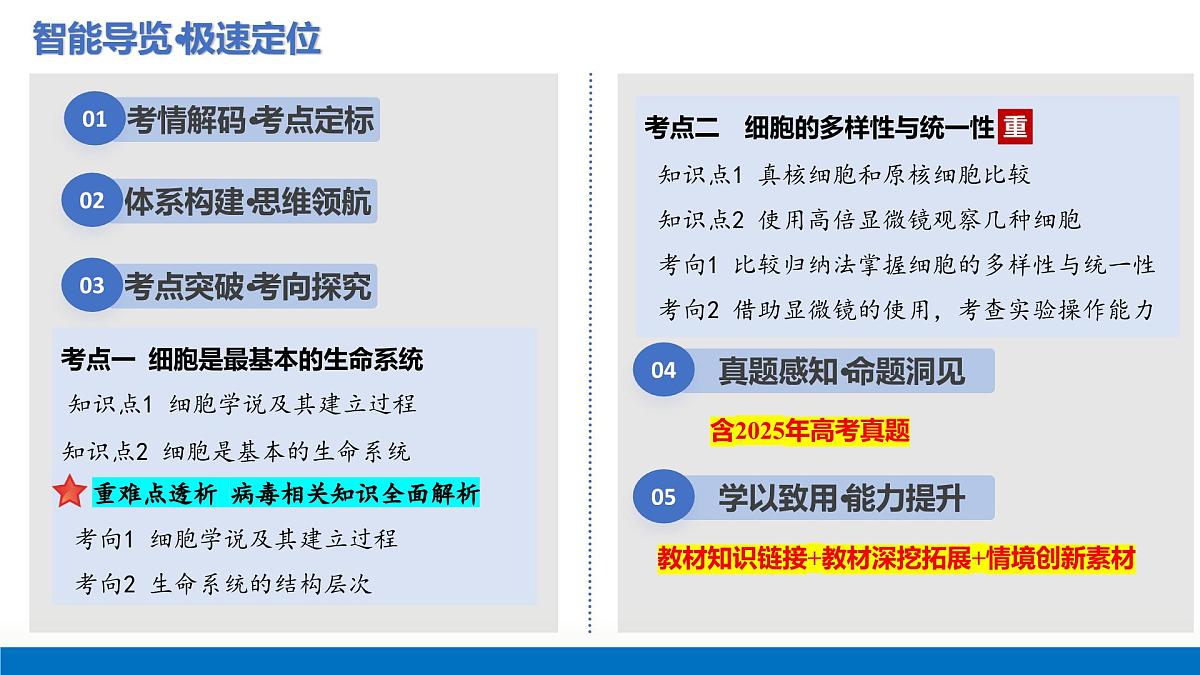 智能导览·极速定位

01 考情解码·考点定标

02 体系构建·思维领航

03 考点突破·考向探究

考点一 细胞是最基本的生命系统
知识点1 细胞学说及其建立过程
知识点2 细胞是基本的生命系统
重难点透析 病毒相关知识全面解析
考向1 细胞学说及其建立过程
考向2 生命系统的结构层次

考点二 细胞的多样性与统一性 重
知识点1 真核细胞和原核细胞比较
知识点2 使用高倍显微镜观察几种细胞
考向1 比较归纳法掌握细胞的多样性与统一性
考向2 借助显微镜的使用，考查实验操作能力

04 真题感知·命题洞见

含2025年高考真题

05 学以致用·能力提升

教材知识链接+教材深挖拓展+情境创新素材